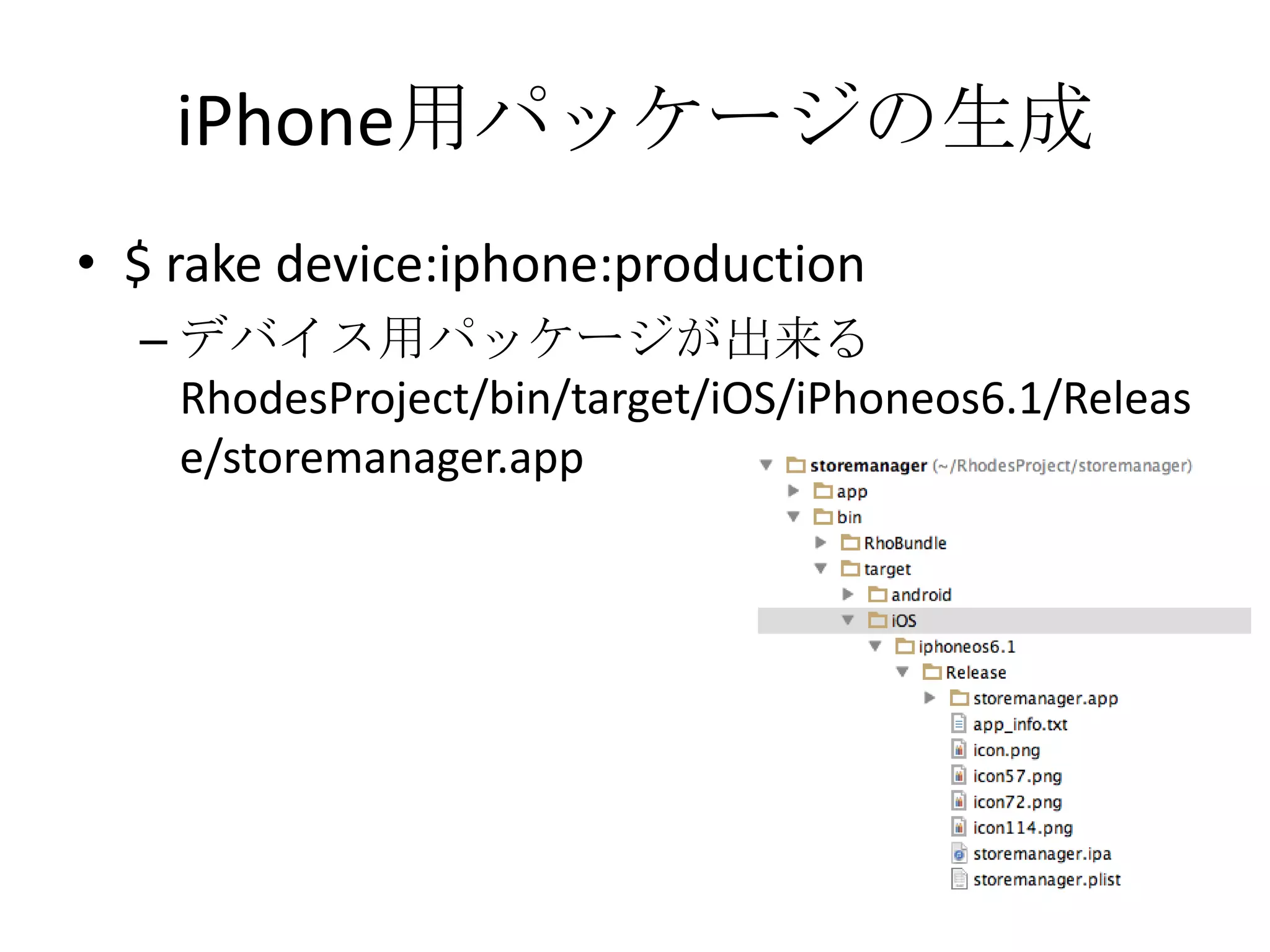 iPhone用パッケージの生成

• $ rake device:iphone:production
– デバイス用パッケージが出来る RhodesProject/bin/target/iOS/iPhoneos6.1/Release/storemanager.app

storemanager (~/RhodesProject/storemanager)
app
bin
RhoBundle
target
android
iOS
iphoneos6.1
Release
storemanager.app
app_info.txt
icon.png
icon57.png
icon72.png
icon114.png
storemanager.ipa
storemanager.plist